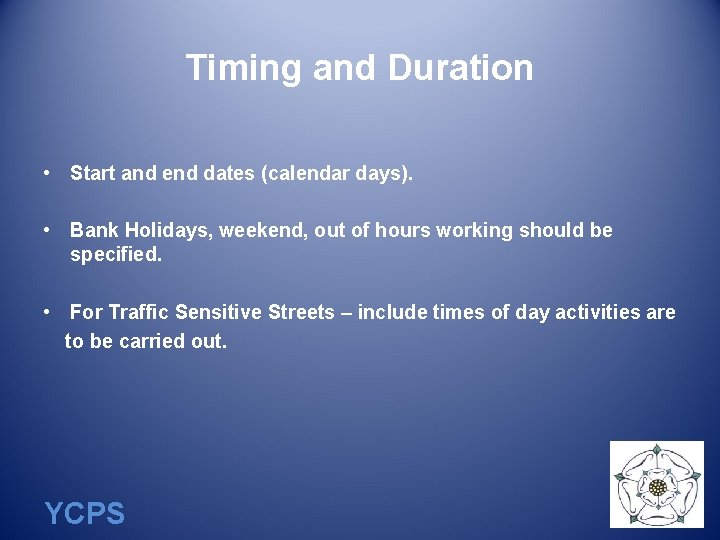 Timing and Duration

• Start and end dates (calendar days).

• Bank Holidays, weekend, out of hours working should be specified.

• For Traffic Sensitive Streets – include times of day activities are to be carried out.

YCPS